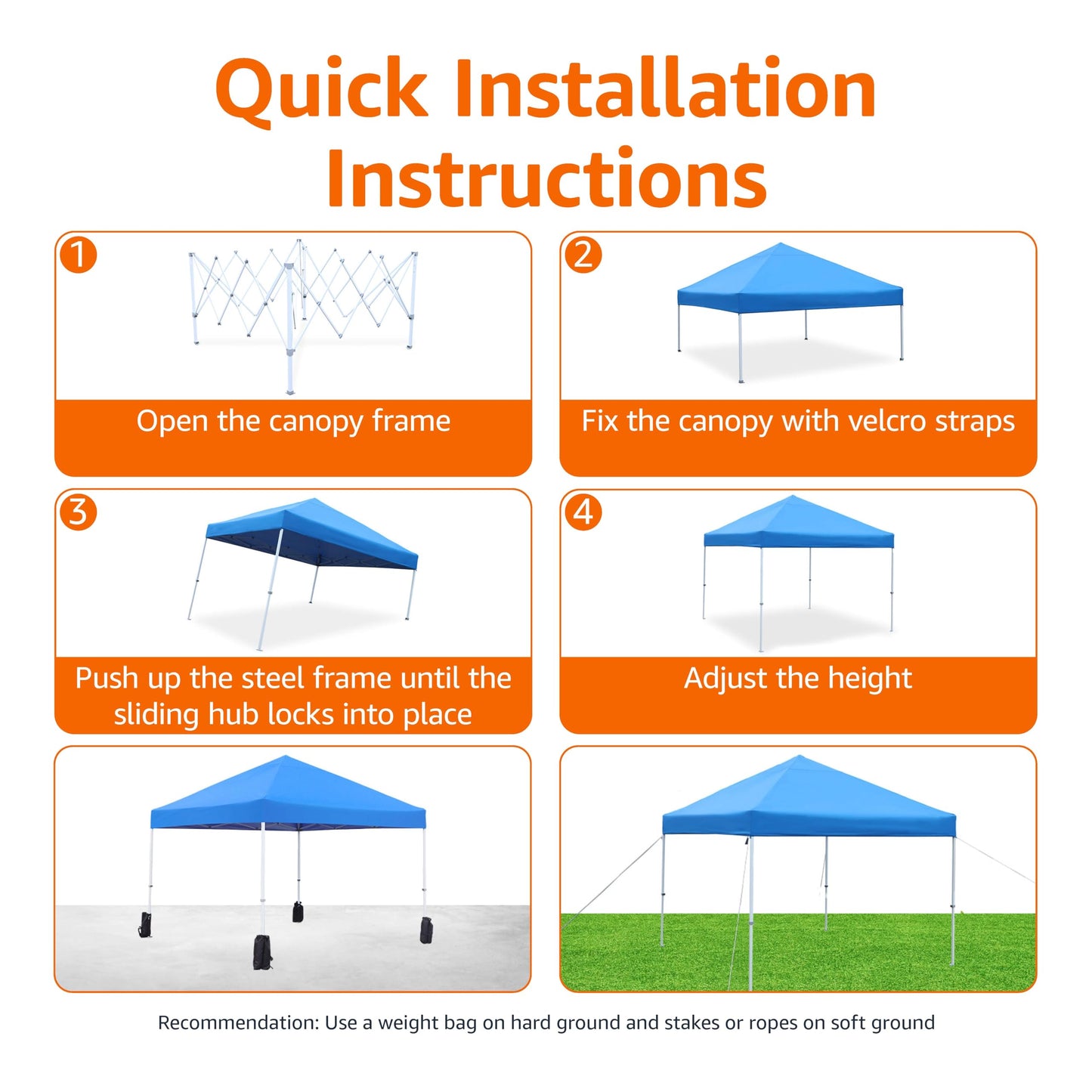 Quick Installation Instructions

1
Open the canopy frame

2
Fix the canopy with velcro straps

3
Push up the steel frame until the sliding hub locks into place

4
Adjust the height

Recommendation: Use a weight bag on hard ground and stakes or ropes on soft ground